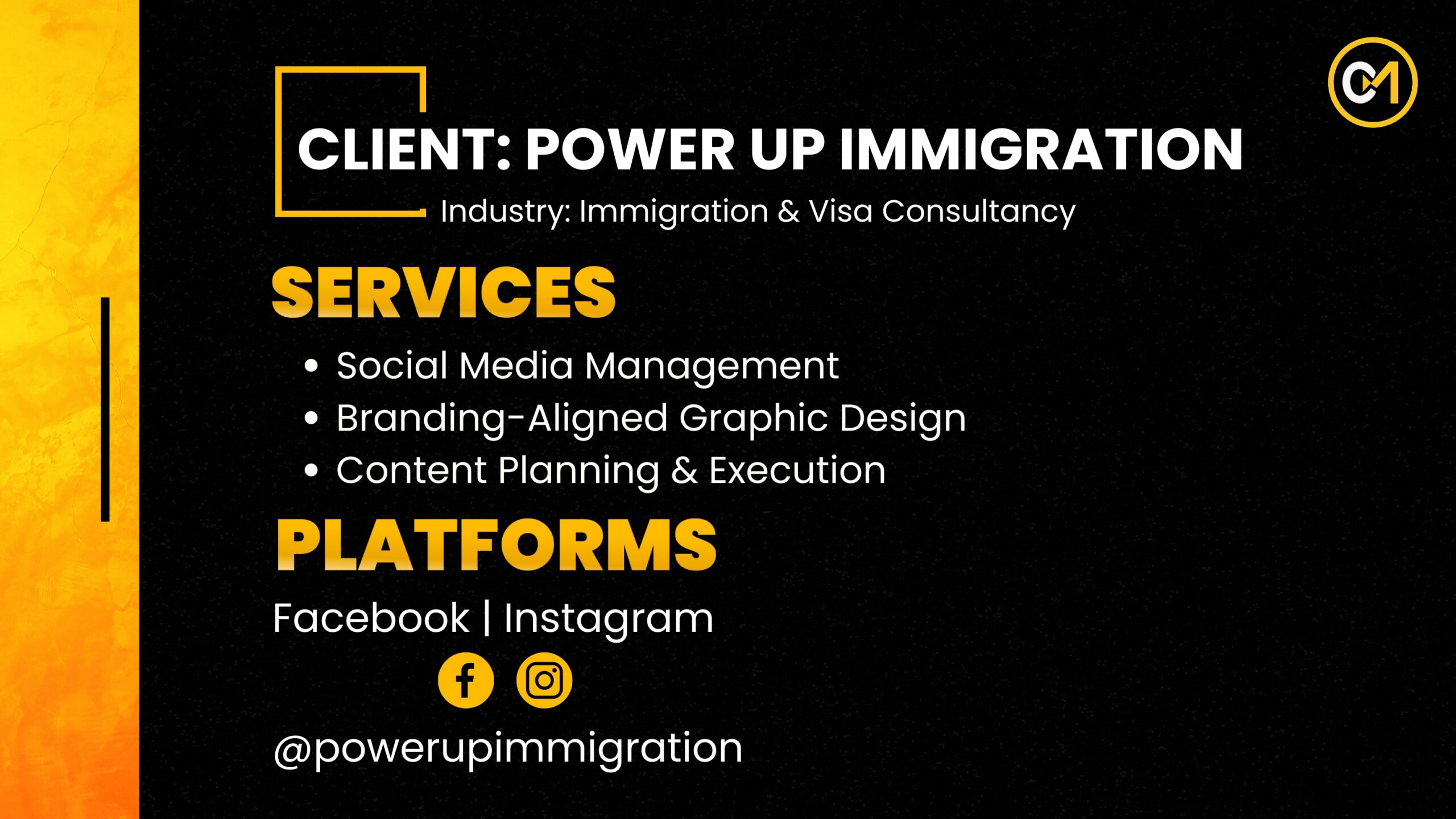 CM

CLIENT: POWER UP IMMIGRATION

Industry: Immigration & Visa Consultancy

SERVICES

• Social Media Management
• Branding-Aligned Graphic Design
• Content Planning & Execution

PLATFORMS

Facebook | Instagram

@powerupimmigration